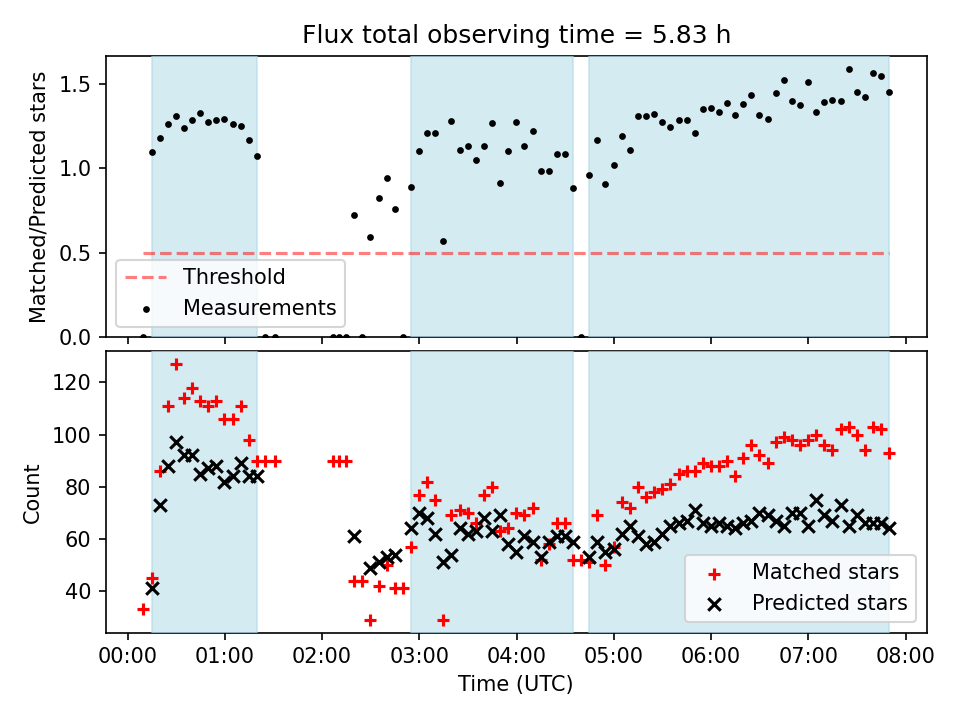 Flux total observing time = 5.83 h

Matched/Predicted stars

1.5
1.0
0.5
0.0

Threshold
Measurements

Count

120
100
80
60
40

Matched stars
Predicted stars

00:00 01:00 02:00 03:00 04:00 05:00 06:00 07:00 08:00

Time (UTC)